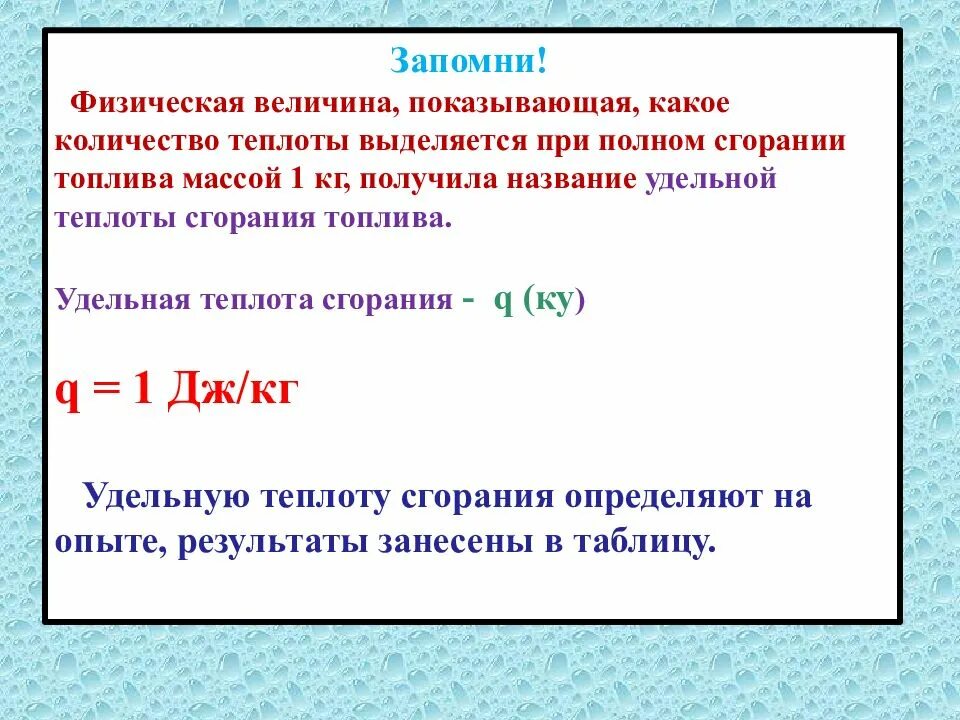 Запомни!

Физическая величина, показывающая, какое количество теплоты выделяется при полном сгорании топлива массой 1 кг, получила название удельной теплоты сгорания топлива.

Удельная теплота сгорания - q (ку)

q = 1 Дж/кг

Удельную теплоту сгорания определяют на опыте, результаты занесены в таблицу.